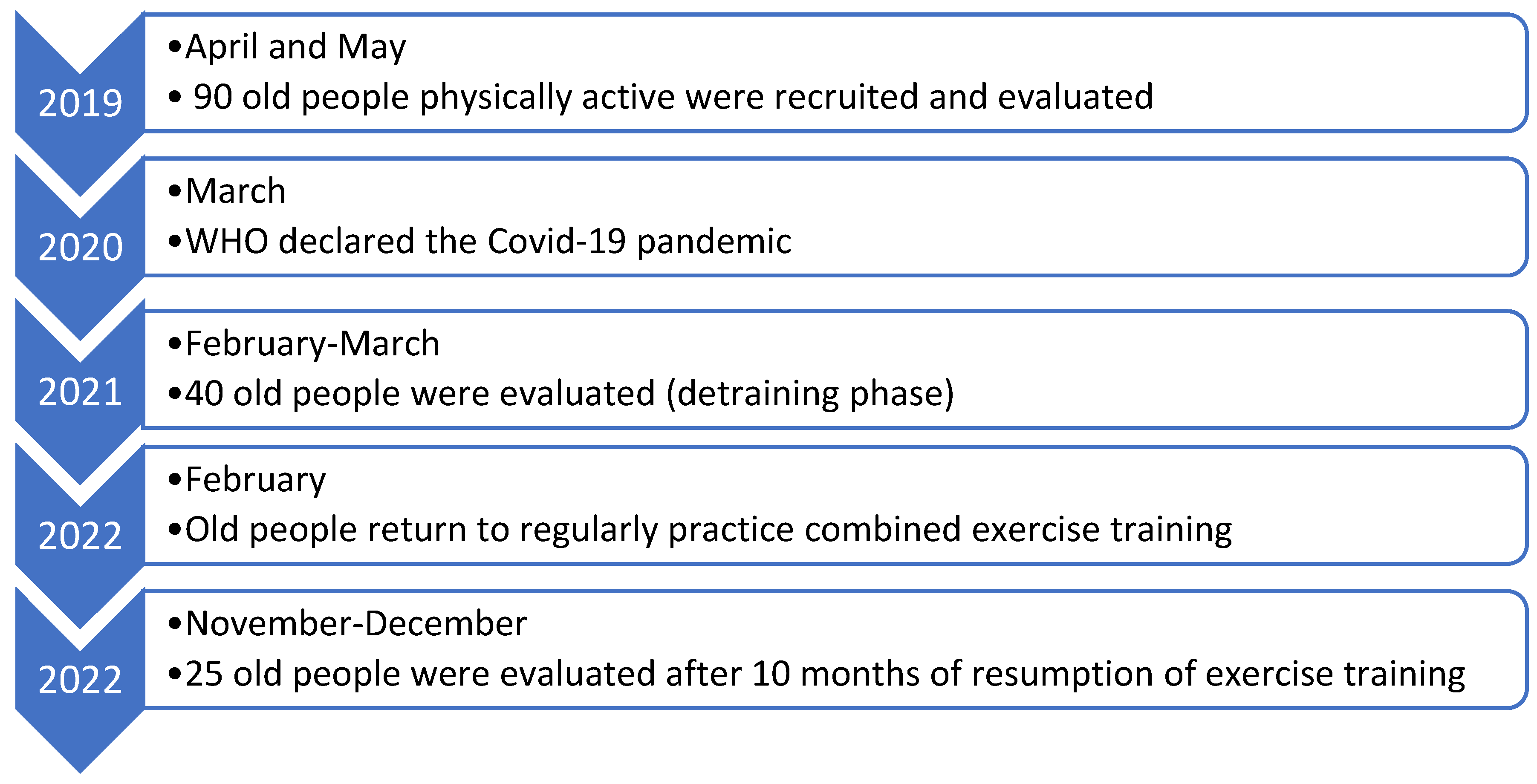 2019
•April and May
• 90 old people physically active were recruited and evaluated

2020
•March
•WHO declared the Covid-19 pandemic

2021
•February-March
•40 old people were evaluated (detraining phase)

2022
•February
•Old people return to regularly practice combined exercise training

2022
•November-December
•25 old people were evaluated after 10 months of resumption of exercise training